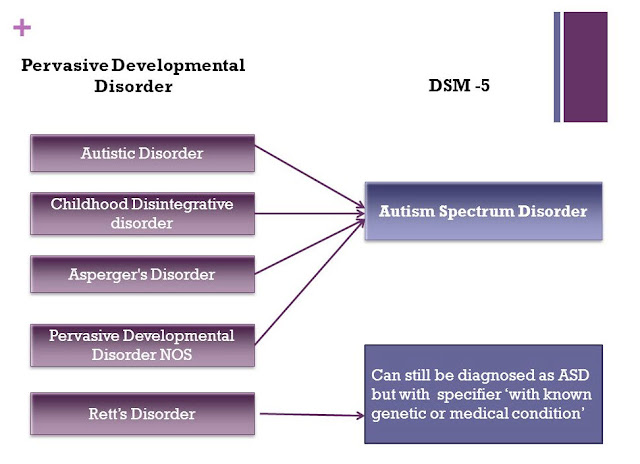 +

Pervasive Developmental Disorder

DSM -5

Autistic Disorder

Childhood Disintegrative disorder

Asperger's Disorder

Pervasive Developmental Disorder NOS

Rett's Disorder

Autism Spectrum Disorder

Can still be diagnosed as ASD but with specifier 'with known genetic or medical condition'